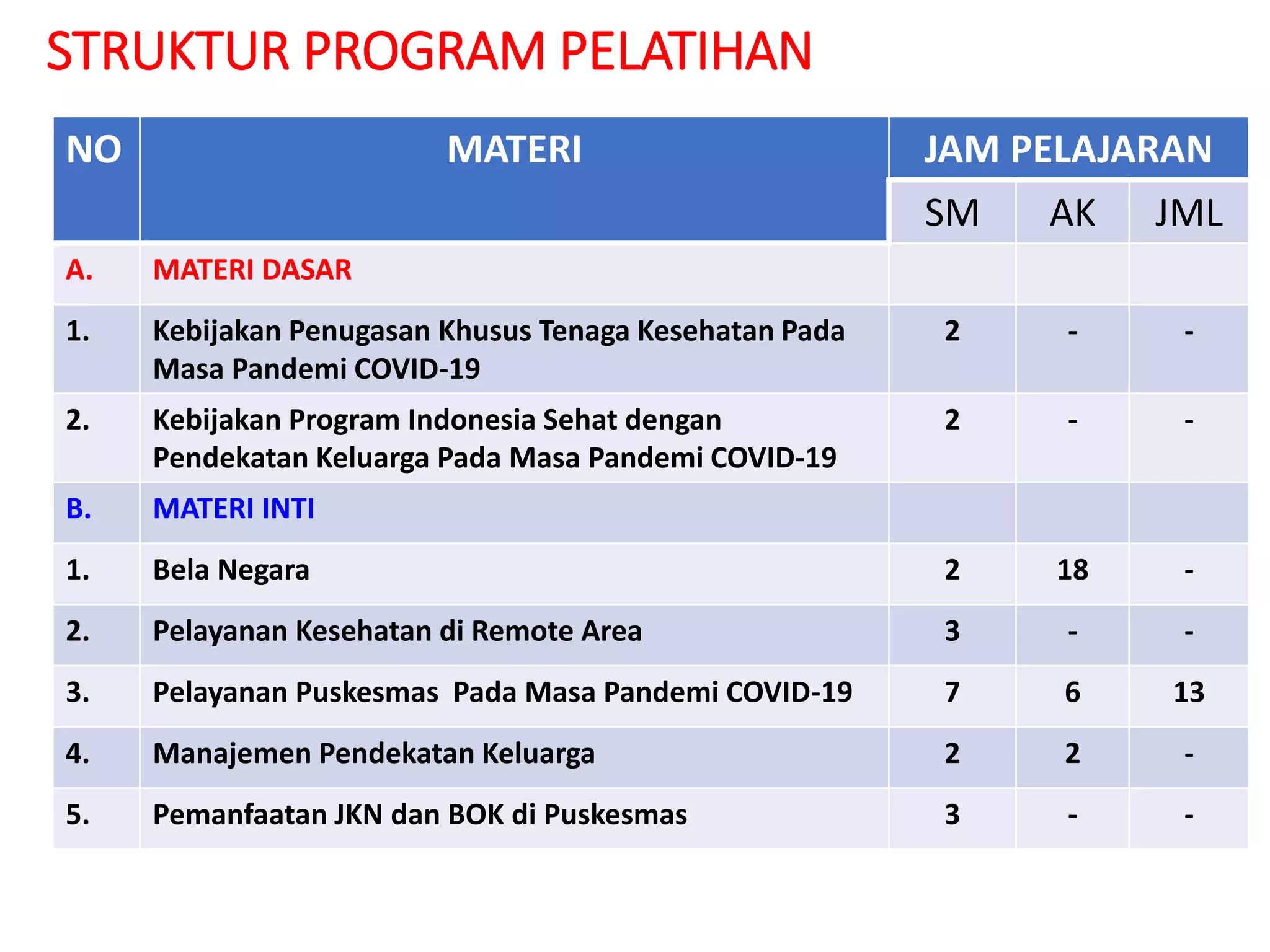 STRUKTUR PROGRAM PELATIHAN

| NO | MATERI | JAM PELAJARAN | | |
|---|---|---|---|---|
| | | SM | AK | JML |
| A. | MATERI DASAR | | | |
| 1. | Kebijakan Penugasan Khusus Tenaga Kesehatan Pada Masa Pandemi COVID-19 | 2 | - | - |
| 2. | Kebijakan Program Indonesia Sehat dengan Pendekatan Keluarga Pada Masa Pandemi COVID-19 | 2 | - | - |
| B. | MATERI INTI | | | |
| 1. | Bela Negara | 2 | 18 | - |
| 2. | Pelayanan Kesehatan di Remote Area | 3 | - | - |
| 3. | Pelayanan Puskesmas Pada Masa Pandemi COVID-19 | 7 | 6 | 13 |
| 4. | Manajemen Pendekatan Keluarga | 2 | 2 | - |
| 5. | Pemanfaatan JKN dan BOK di Puskesmas | 3 | - | - |